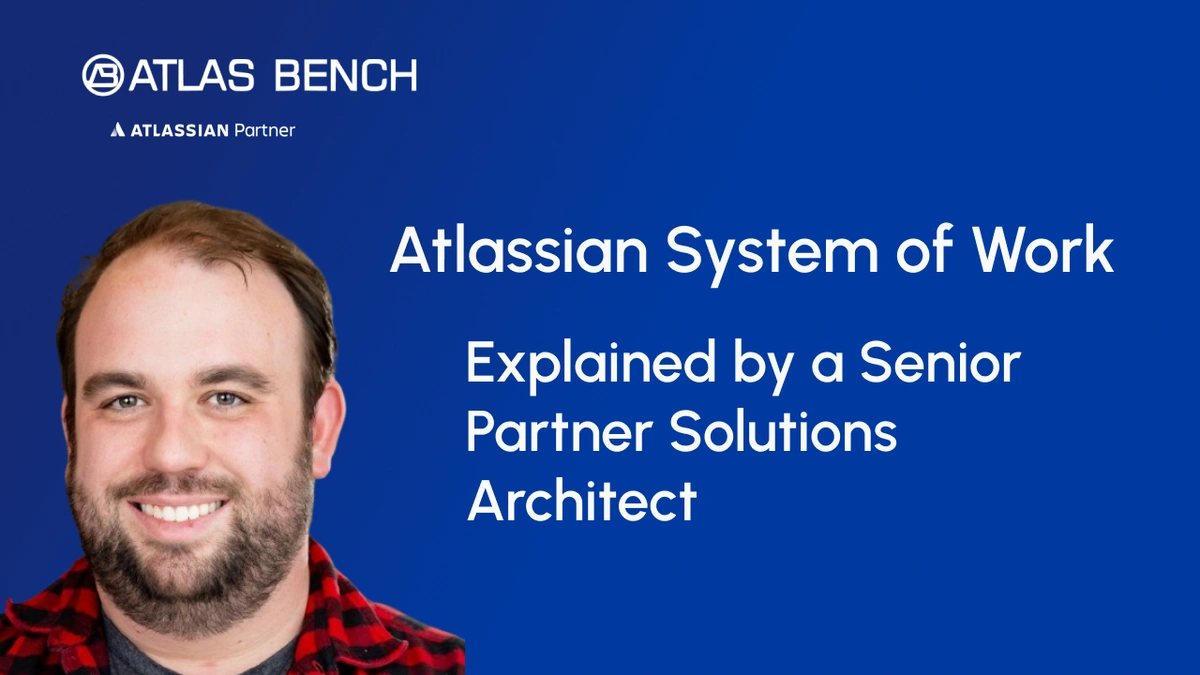 ATLAS BENCH

ATLASSIAN Partner

Atlassian System of Work

Explained by a Senior Partner Solutions Architect